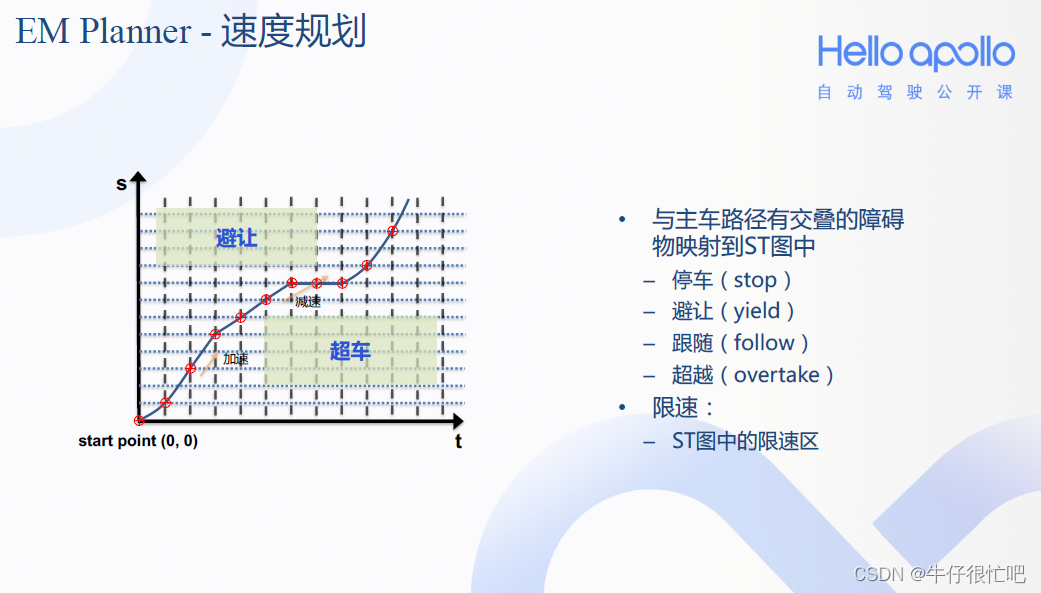 EM Planner - 速度规划

Hello apollo
自动驾驶公开课

s
避让
减速
加速
超车
start point (0, 0)
t

• 与主车路径有交叠的障碍物映射到ST图中
– 停车（stop）
– 避让（yield）
– 跟随（follow）
– 超越（overtake）
• 限速：
– ST图中的限速区

CSDN @牛仔很忙吧